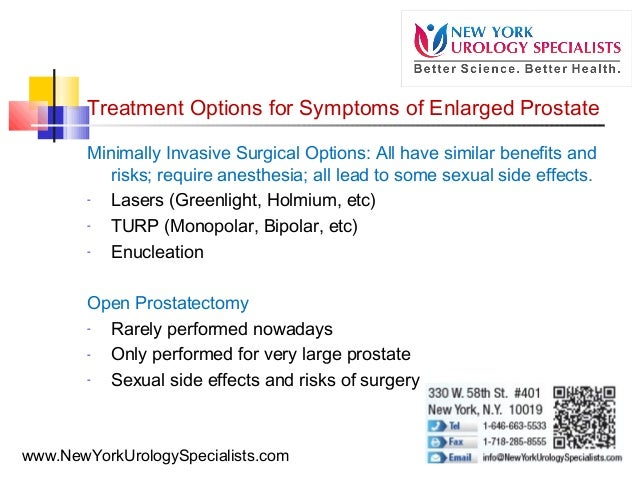 NEW YORK
UROLOGY SPECIALISTS
Better Science. Better Health.

Treatment Options for Symptoms of Enlarged Prostate

Minimally Invasive Surgical Options: All have similar benefits and risks; require anesthesia; all lead to some sexual side effects.

- Lasers (Greenlight, Holmium, etc)
- TURP (Monopolar, Bipolar, etc)
- Enucleation

Open Prostatectomy

- Rarely performed nowadays
- Only performed for very large prostate
- Sexual side effects and risks of surgery

330 W. 58th St. #401
New York, N.Y. 10019
Tel 1-646-663-5533
Fax 1-718-285-8555
Email info@NewYorkUrologySpecialists.com

www.NewYorkUrologySpecialists.com